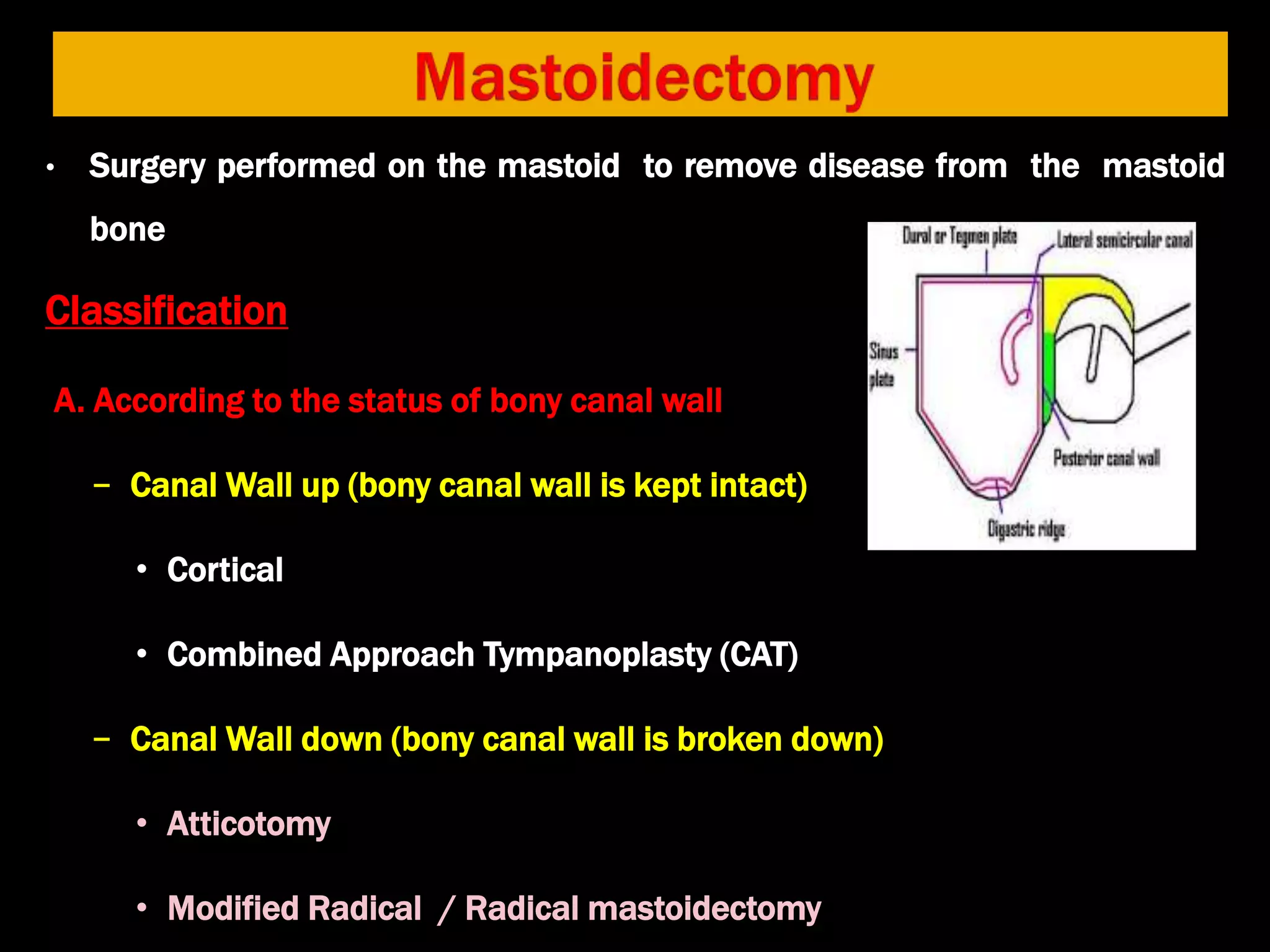 Mastoidectomy

• Surgery performed on the mastoid to remove disease from the mastoid bone

Classification

A. According to the status of bony canal wall

– Canal Wall up (bony canal wall is kept intact)

• Cortical

• Combined Approach Tympanoplasty (CAT)

– Canal Wall down (bony canal wall is broken down)

• Atticotomy

• Modified Radical / Radical mastoidectomy

Dural or Tegmen plate
Lateral semicircular canal
Sinus plate
Posterior canal wall
Digastric ridge